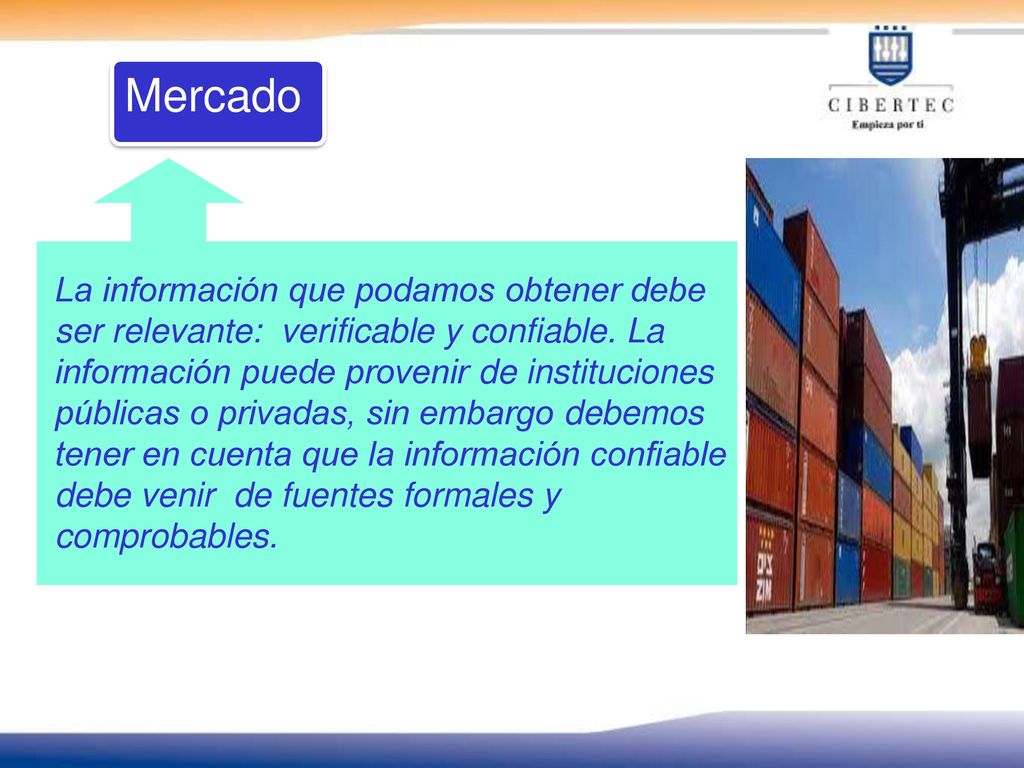 Mercado

CIBERTEC
Empieza por ti

La información que podamos obtener debe ser relevante: verificable y confiable. La información puede provenir de instituciones públicas o privadas, sin embargo debemos tener en cuenta que la información confiable debe venir de fuentes formales y comprobables.